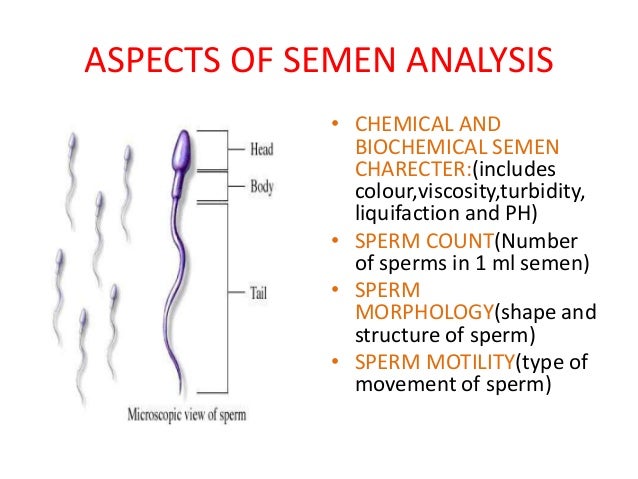 ASPECTS OF SEMEN ANALYSIS

Head
Body
Tail
Microscopic view of sperm

• CHEMICAL AND BIOCHEMICAL SEMEN CHARECTER:(includes colour,viscosity,turbidity, liquifaction and PH)
• SPERM COUNT(Number of sperms in 1 ml semen)
• SPERM MORPHOLOGY(shape and structure of sperm)
• SPERM MOTILITY(type of movement of sperm)